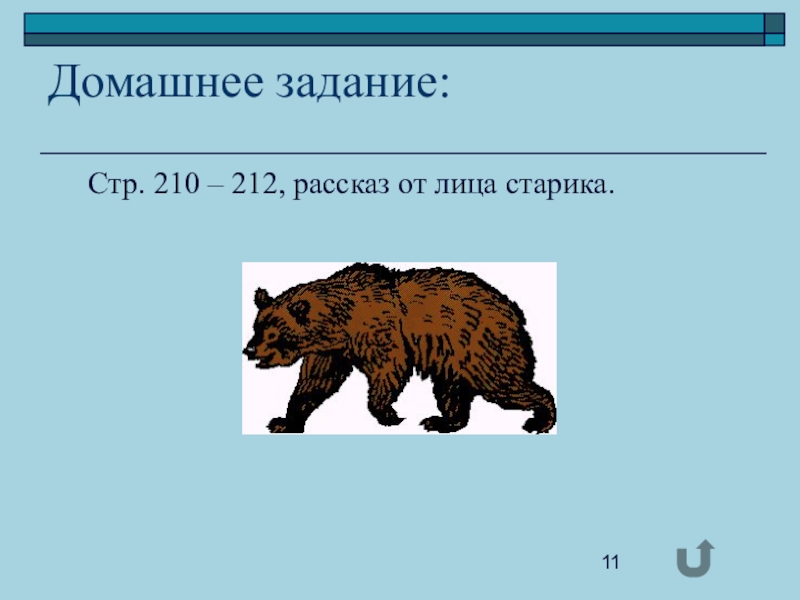 Домашнее задание:

Стр. 210 – 212, рассказ от лица старика.

11